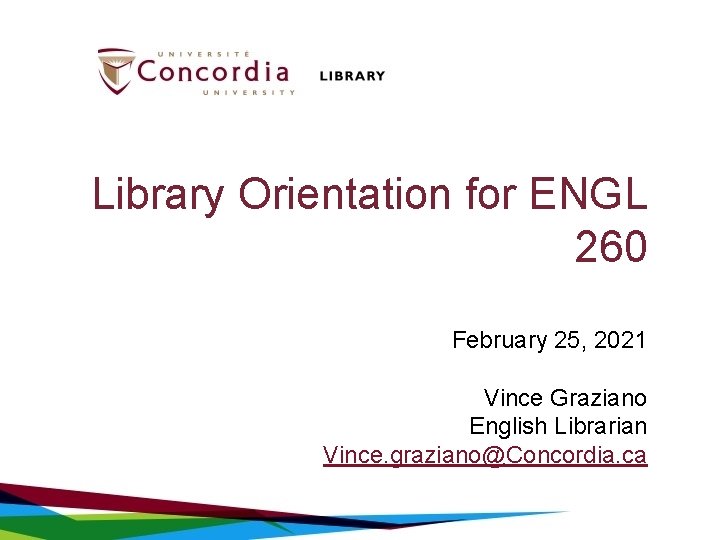 UNIVERSITÉ
Concordia
UNIVERSITY
LIBRARY

Library Orientation for ENGL 260

February 25, 2021

Vince Graziano
English Librarian
Vince.graziano@Concordia.ca